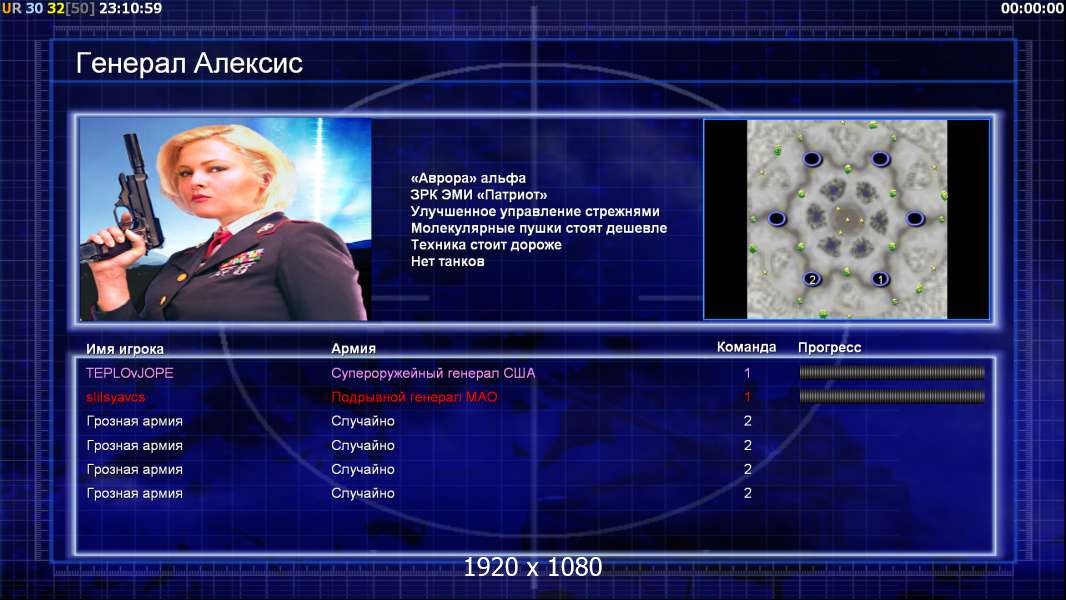 UR 30 32[50] 23:10:59

00:00:00

Генерал Алексис

«Аврора» альфа
ЗРК ЭМИ «Патриот»
Улучшенное управление стрежнями
Молекулярные пушки стоят дешевле
Техника стоит дороже
Нет танков

2 1

| Имя игрока | Армия | Команда | Прогресс |
|---|---|---|---|
| TEPLOvJOPE | Супероружейный генерал США | 1 | |
| slilsyavcs | Подрывной генерал МАО | 1 | |
| Грозная армия | Случайно | 2 | |
| Грозная армия | Случайно | 2 | |
| Грозная армия | Случайно | 2 | |
| Грозная армия | Случайно | 2 | |

1920 x 1080